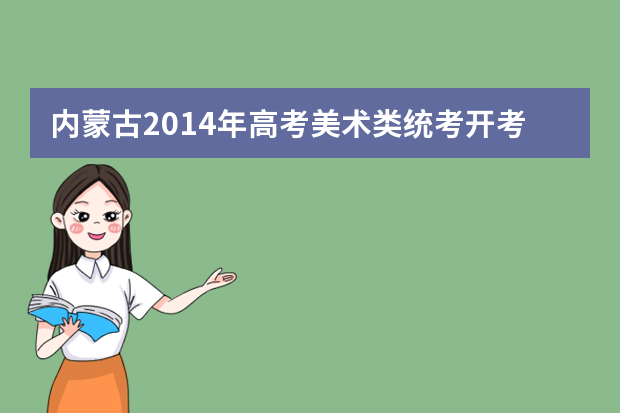 内蒙古2014年高考美术类统考开考